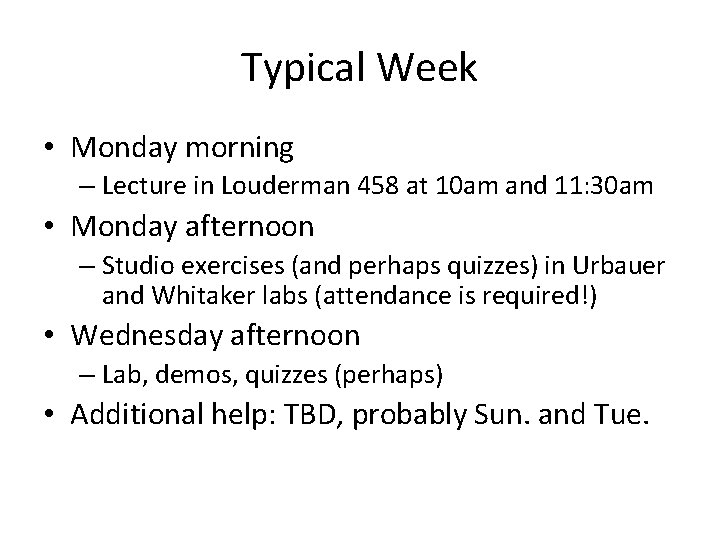 Typical Week

• Monday morning
– Lecture in Louderman 458 at 10am and 11:30am
• Monday afternoon
– Studio exercises (and perhaps quizzes) in Urbauer and Whitaker labs (attendance is required!)
• Wednesday afternoon
– Lab, demos, quizzes (perhaps)
• Additional help: TBD, probably Sun. and Tue.